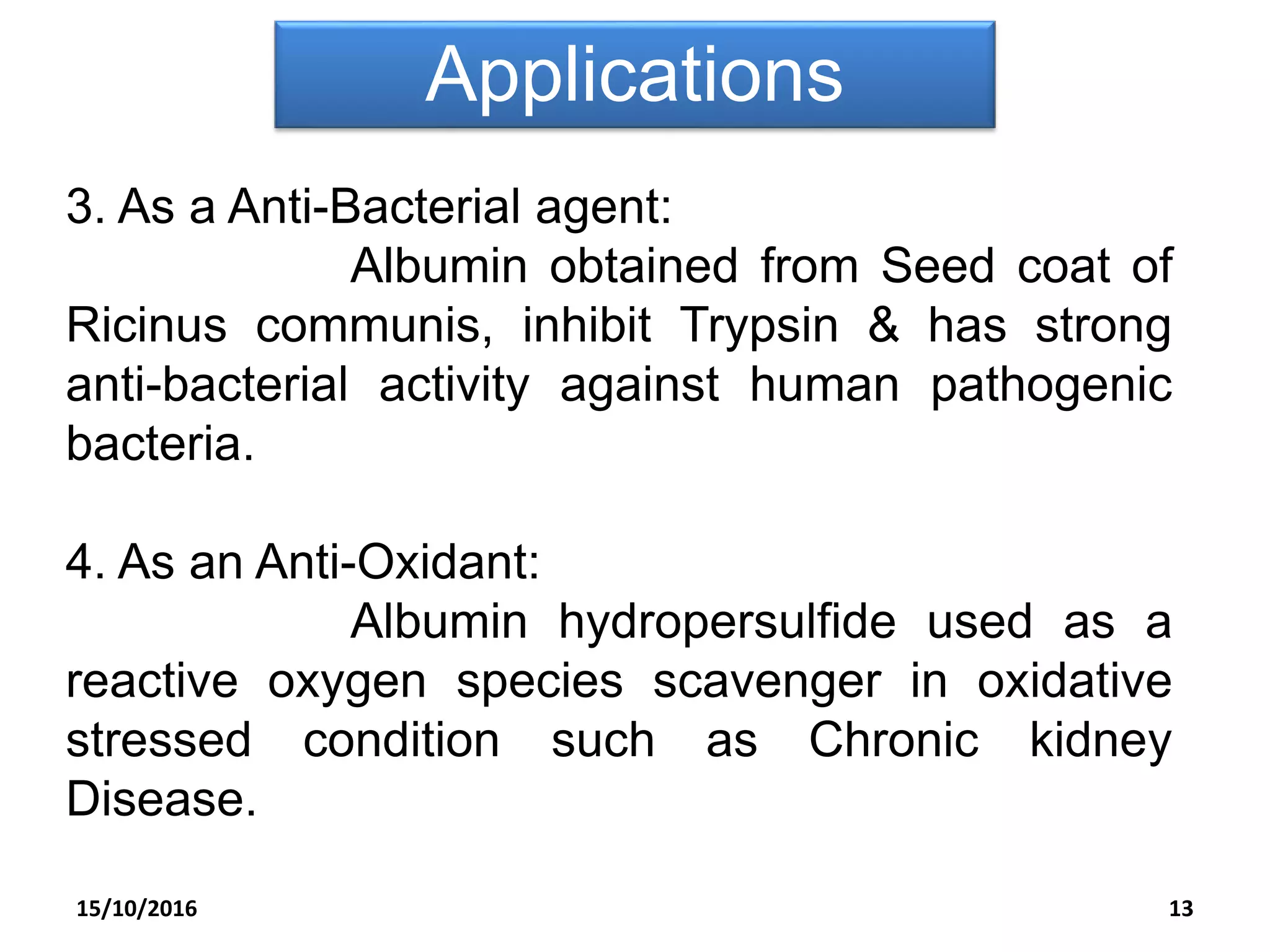 Applications

3. As a Anti-Bacterial agent:

Albumin obtained from Seed coat of Ricinus communis, inhibit Trypsin & has strong anti-bacterial activity against human pathogenic bacteria.

4. As an Anti-Oxidant:

Albumin hydropersulfide used as a reactive oxygen species scavenger in oxidative stressed condition such as Chronic kidney Disease.

15/10/2016

13